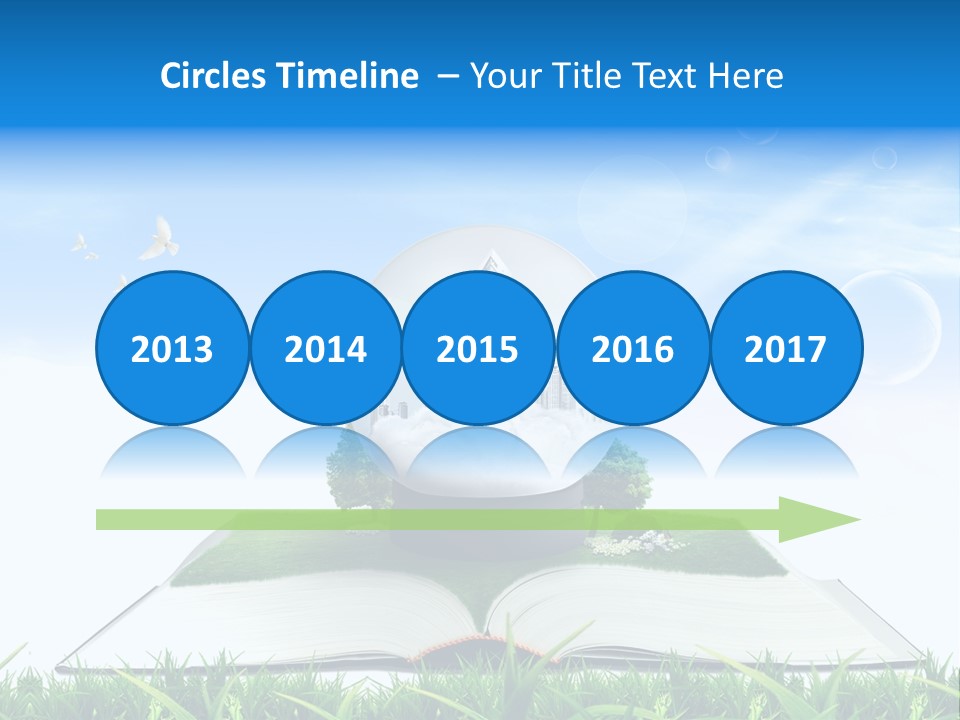 Circles Timeline – Your Title Text Here

2013

2014

2015

2016

2017